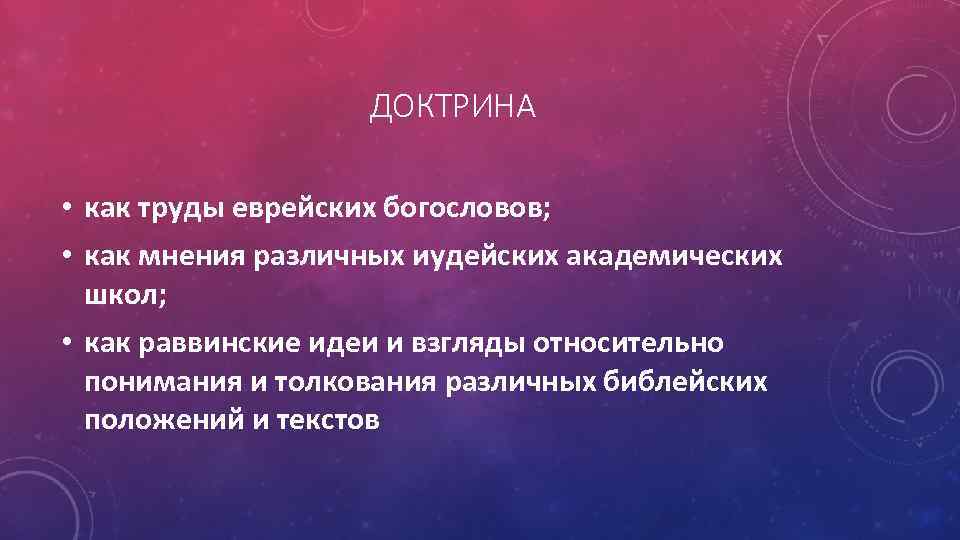 ДОКТРИНА

• как труды еврейских богословов;
• как мнения различных иудейских академических школ;
• как раввинские идеи и взгляды относительно понимания и толкования различных библейских положений и текстов